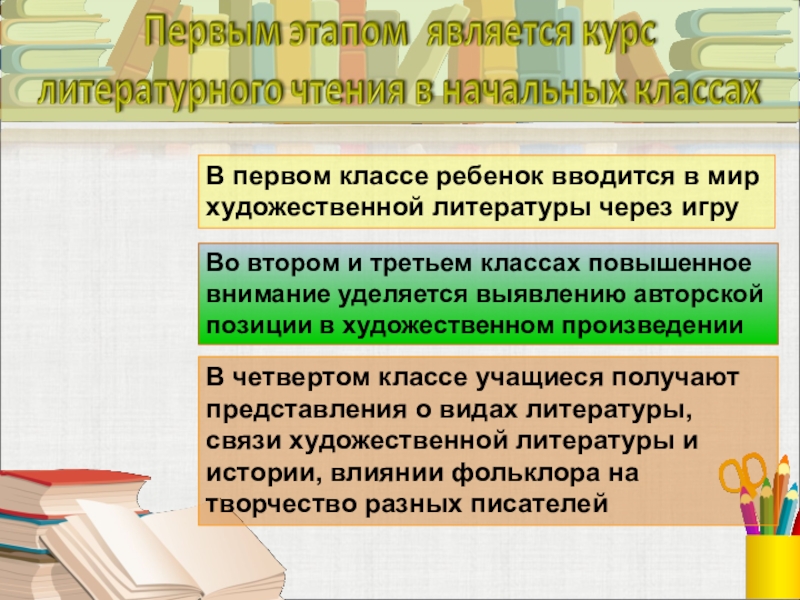 Первым этапом является курс литературного чтения в начальных классах

В первом классе ребенок вводится в мир художественной литературы через игру

Во втором и третьем классах повышенное внимание уделяется выявлению авторской позиции в художественном произведении

В четвертом классе учащиеся получают представления о видах литературы, связи художественной литературы и истории, влиянии фольклора на творчество разных писателей